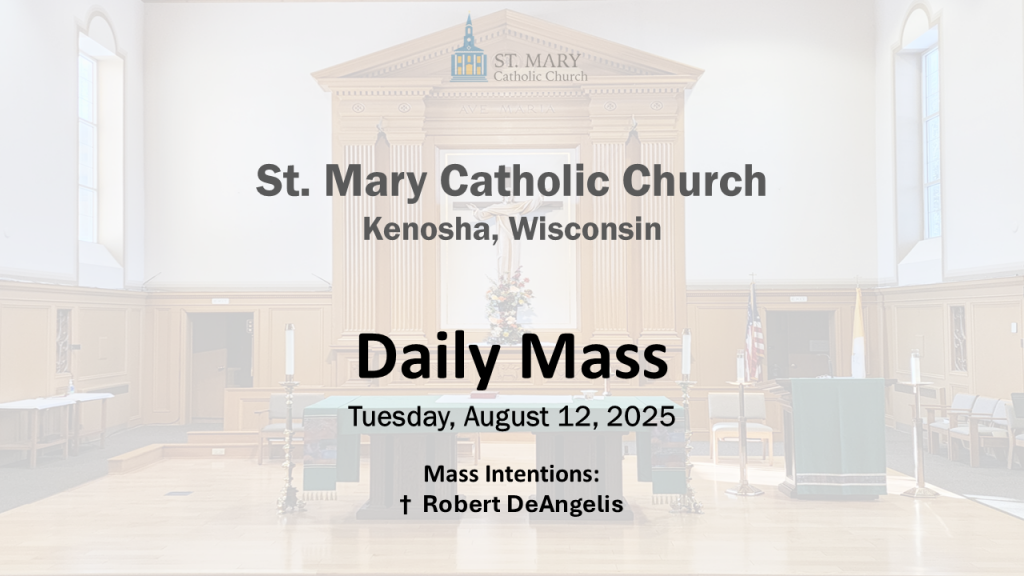 ST. MARY
Catholic Church

St. Mary Catholic Church
Kenosha, Wisconsin

Daily Mass
Tuesday, August 12, 2025

Mass Intentions:
† Robert DeAngelis